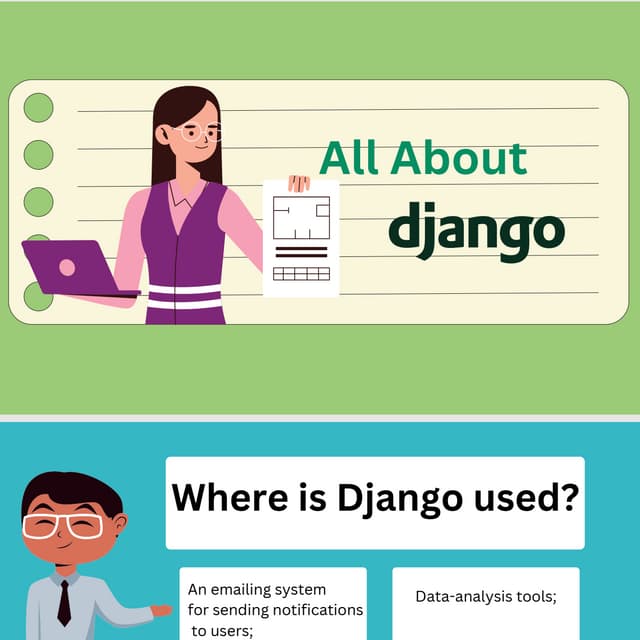 All About

django

Where is Django used?

An emailing system for sending notifications to users;

Data-analysis tools;